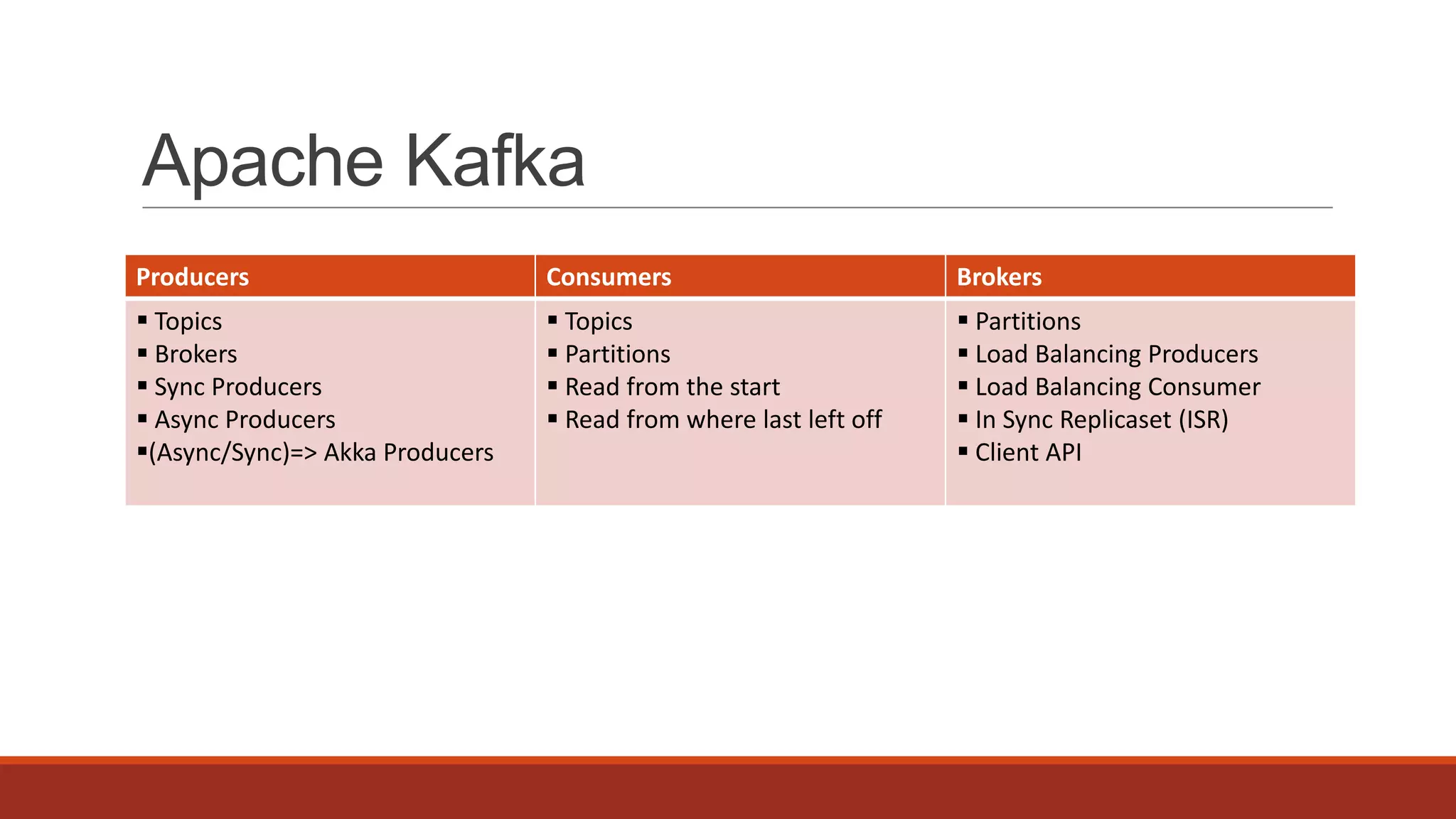 Apache Kafka

| Producers | Consumers | Brokers |
|---|---|---|
| ▪ Topics<br>▪ Brokers<br>▪ Sync Producers<br>▪ Async Producers<br>▪(Async/Sync)=> Akka Producers | ▪ Topics<br>▪ Partitions<br>▪ Read from the start<br>▪ Read from where last left off | ▪ Partitions<br>▪ Load Balancing Producers<br>▪ Load Balancing Consumer<br>▪ In Sync Replicaset (ISR)<br>▪ Client API |